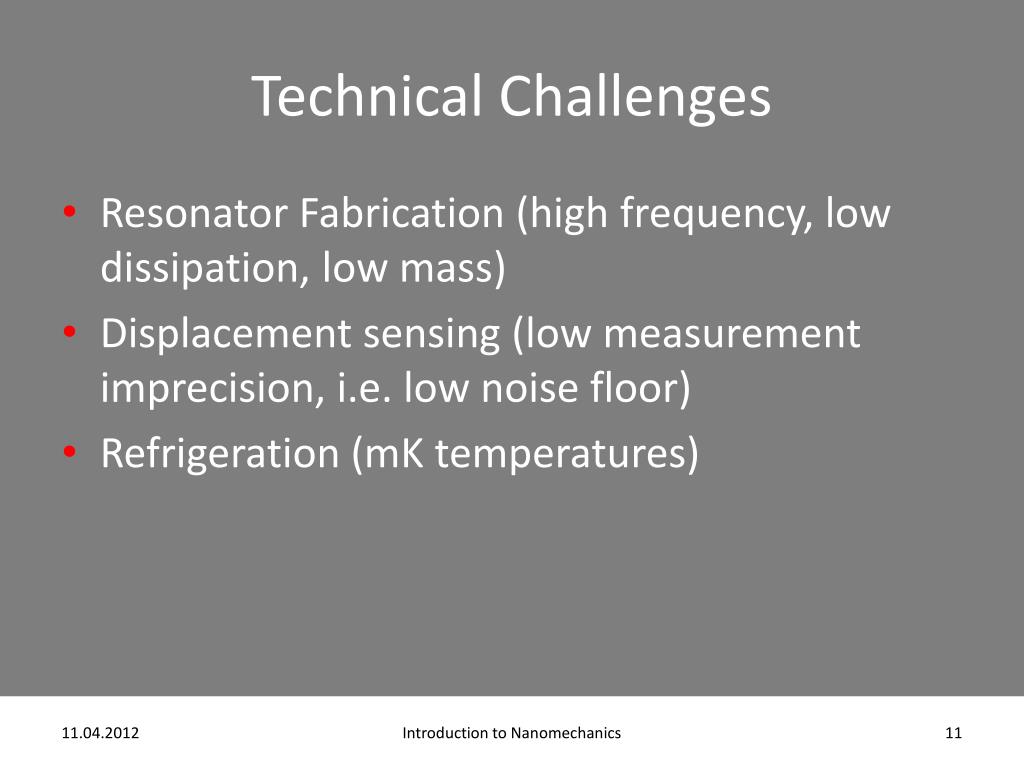 Technical Challenges

• Resonator Fabrication (high frequency, low dissipation, low mass)
• Displacement sensing (low measurement imprecision, i.e. low noise floor)
• Refrigeration (mK temperatures)

11.04.2012 Introduction to Nanomechanics 11